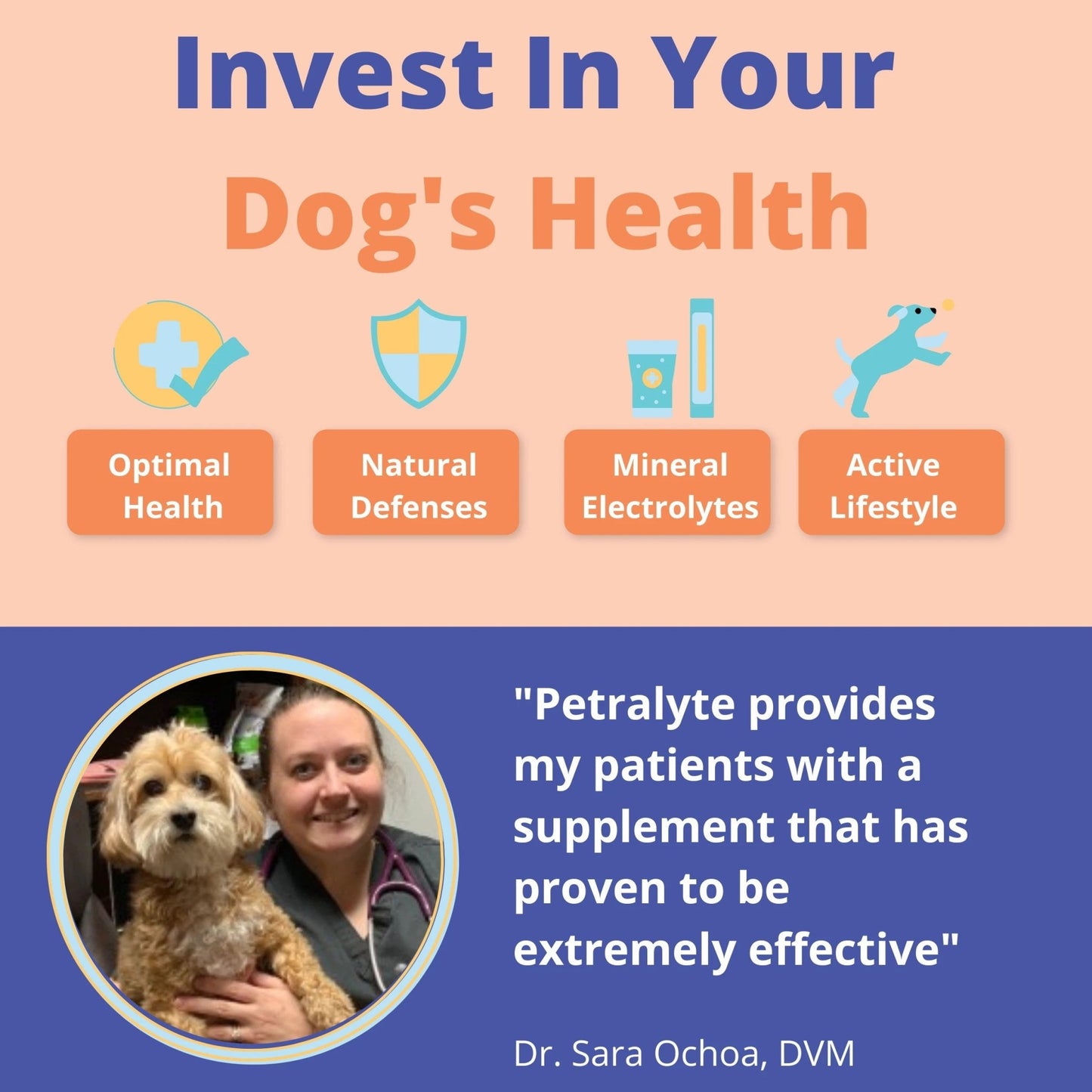 Invest In Your
Dog's Health

Optimal Health

Natural Defenses

Mineral Electrolytes

Active Lifestyle

"Petralyte provides my patients with a supplement that has proven to be extremely effective"

Dr. Sara Ochoa, DVM